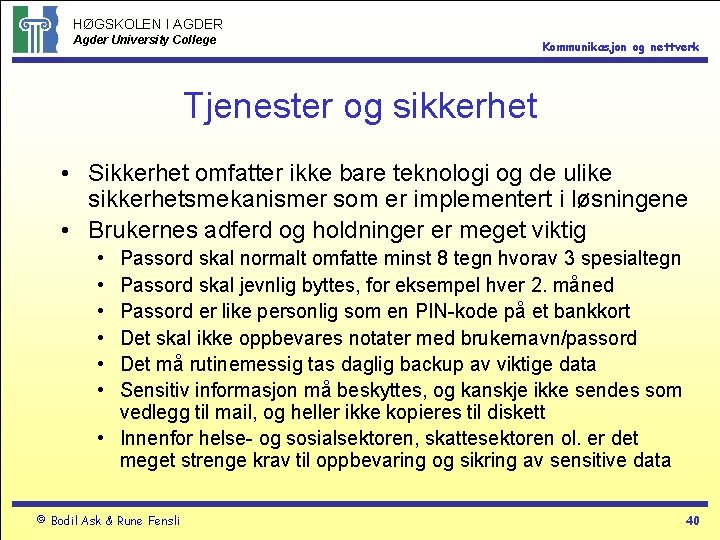 HØGSKOLEN I AGDER
Agder University College

Kommunikasjon og nettverk

Tjenester og sikkerhet

• Sikkerhet omfatter ikke bare teknologi og de ulike sikkerhetsmekanismer som er implementert i løsningene
• Brukernes adferd og holdninger er meget viktig
  • Passord skal normalt omfatte minst 8 tegn hvorav 3 spesialtegn
  • Passord skal jevnlig byttes, for eksempel hver 2. måned
  • Passord er like personlig som en PIN-kode på et bankkort
  • Det skal ikke oppbevares notater med brukernavn/passord
  • Det må rutinemessig tas daglig backup av viktige data
  • Sensitiv informasjon må beskyttes, og kanskje ikke sendes som vedlegg til mail, og heller ikke kopieres til diskett
  • Innenfor helse- og sosialsektoren, skattesektoren ol. er det meget strenge krav til oppbevaring og sikring av sensitive data

© Bodil Ask & Rune Fensli

40